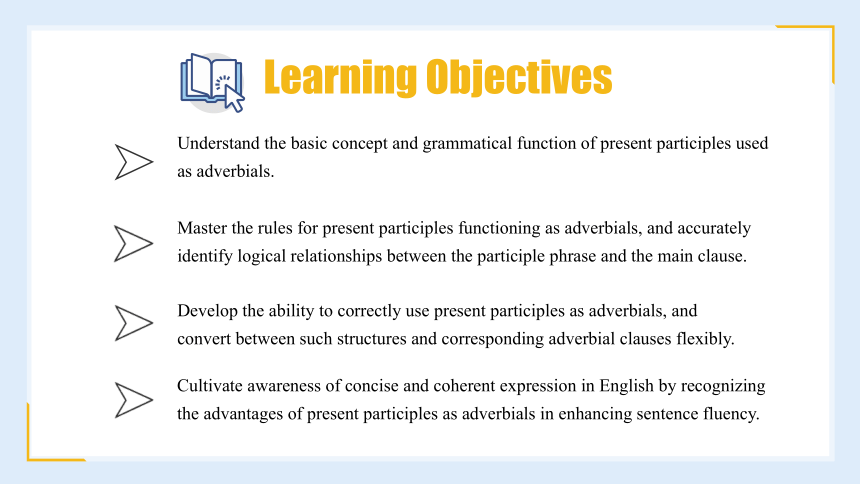 Learning Objectives

Understand the basic concept and grammatical function of present participles used as adverbials.

Master the rules for present participles functioning as adverbials, and accurately identify logical relationships between the participle phrase and the main clause.

Develop the ability to correctly use present participles as adverbials, and convert between such structures and corresponding adverbial clauses flexibly.

Cultivate awareness of concise and coherent expression in English by recognizing the advantages of present participles as adverbials in enhancing sentence fluency.